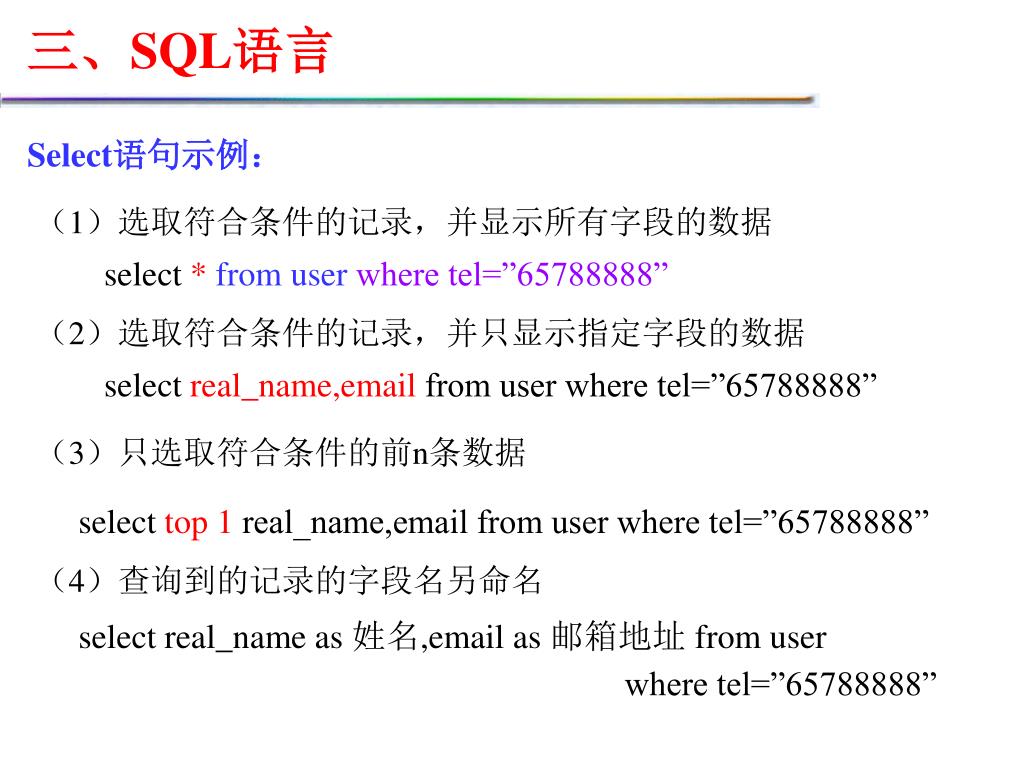 三、SQL语言

Select语句示例：

（1）选取符合条件的记录，并显示所有字段的数据
select * from user where tel=”65788888”

（2）选取符合条件的记录，并只显示指定字段的数据
select real_name,email from user where tel=”65788888”

（3）只选取符合条件的前n条数据

select top 1 real_name,email from user where tel=”65788888”

（4）查询到的记录的字段名另命名

select real_name as 姓名,email as 邮箱地址 from user where tel=”65788888”